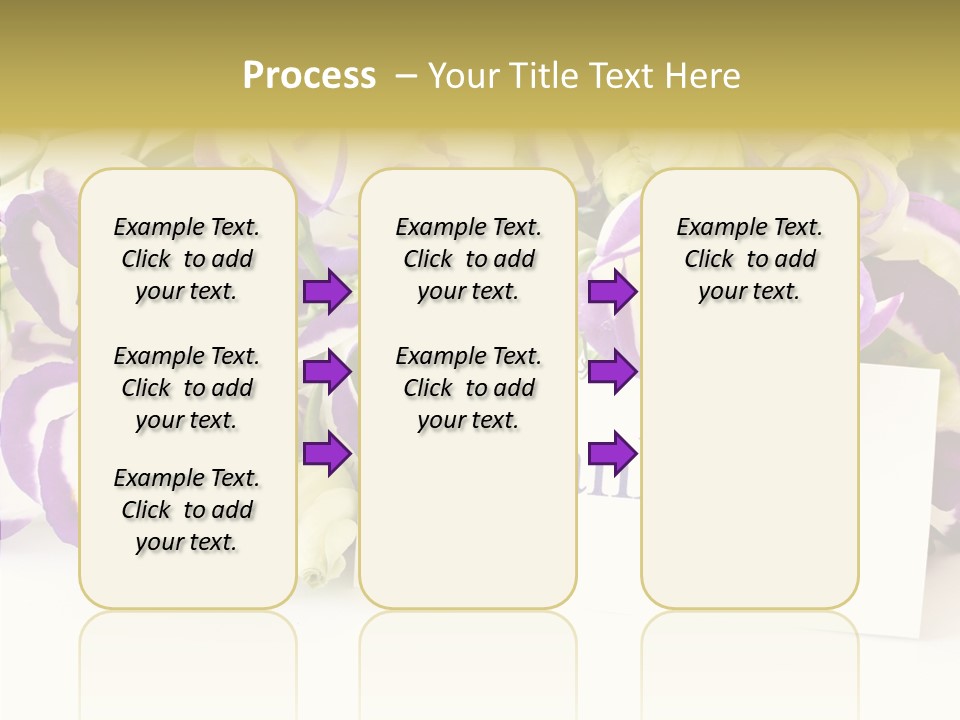 Process – Your Title Text Here

Example Text. Click to add your text.

Example Text. Click to add your text.

Example Text. Click to add your text.

Example Text. Click to add your text.

Example Text. Click to add your text.

Example Text. Click to add your text.